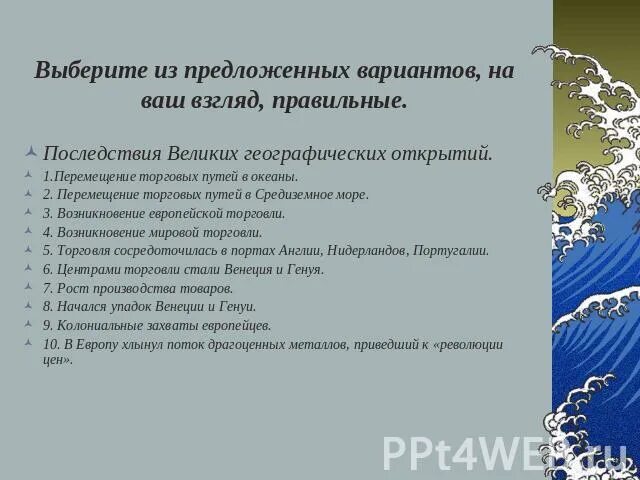 Выберите из предложенных вариантов, на ваш взгляд, правильные.

Последствия Великих географических открытий.

1.Перемещение торговых путей в океаны.

2. Перемещение торговых путей в Средиземное море.

3. Возникновение европейской торговли.

4. Возникновение мировой торговли.

5. Торговля сосредоточилась в портах Англии, Нидерландов, Португалии.

6. Центрами торговли стали Венеция и Генуя.

7. Рост производства товаров.

8. Начался упадок Венеции и Генуи.

9. Колониальные захваты европейцев.

10. В Европу хлынул поток драгоценных металлов, приведший к «революции цен».

PPt4WEB.ru